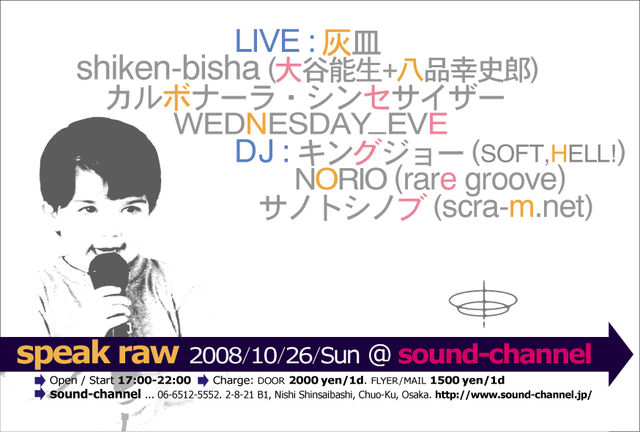 LIVE : 灰皿
shiken-bisha (大谷能生+八品幸史郎)
カルボナーラ・シンセサイザー
WEDNESDAY_EVE
DJ : キングジョー (SOFT,HELL!)
NORIO (rare groove)
サノトシノブ (scra-m.net)

speak raw 2008/10/26/Sun @ sound-channel

Open / Start 17:00-22:00 Charge: DOOR 2000 yen/1d. FLYER/MAIL 1500 yen/1d
sound-channel ... 06-6512-5552. 2-8-21 B1, Nishi Shinsaibashi, Chuo-Ku, Osaka. http://www.sound-channel.jp/